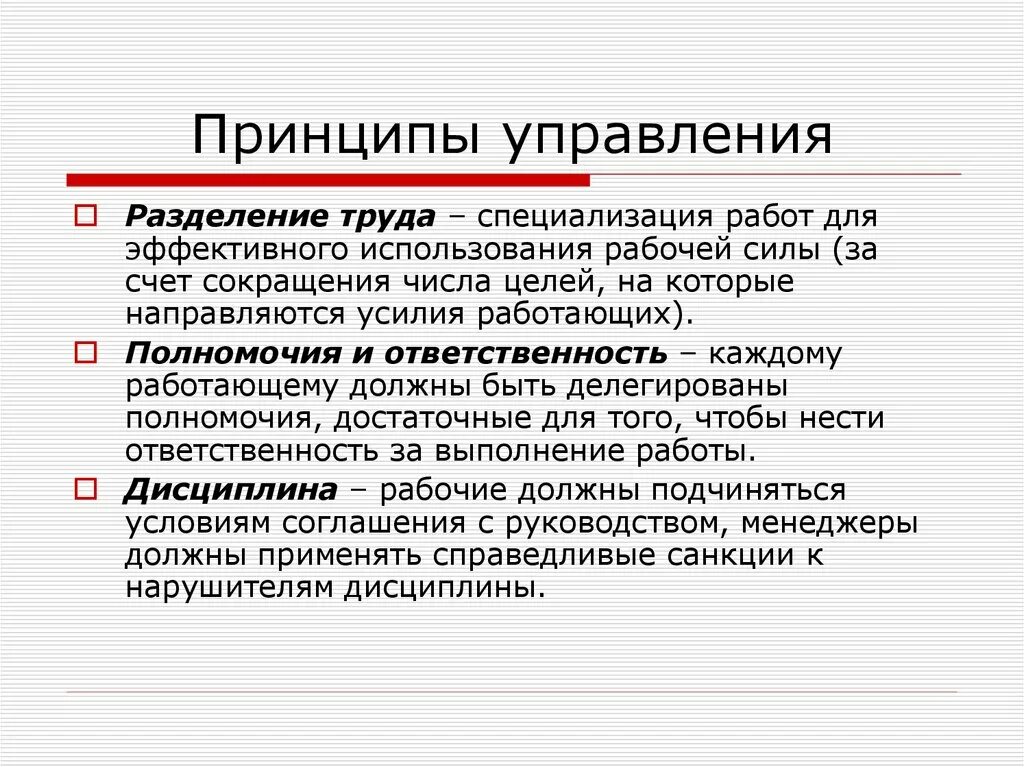 Принципы управления

Разделение труда – специализация работ для эффективного использования рабочей силы (за счет сокращения числа целей, на которые направляются усилия работающих).

Полномочия и ответственность – каждому работающему должны быть делегированы полномочия, достаточные для того, чтобы нести ответственность за выполнение работы.

Дисциплина – рабочие должны подчиняться условиям соглашения с руководством, менеджеры должны применять справедливые санкции к нарушителям дисциплины.